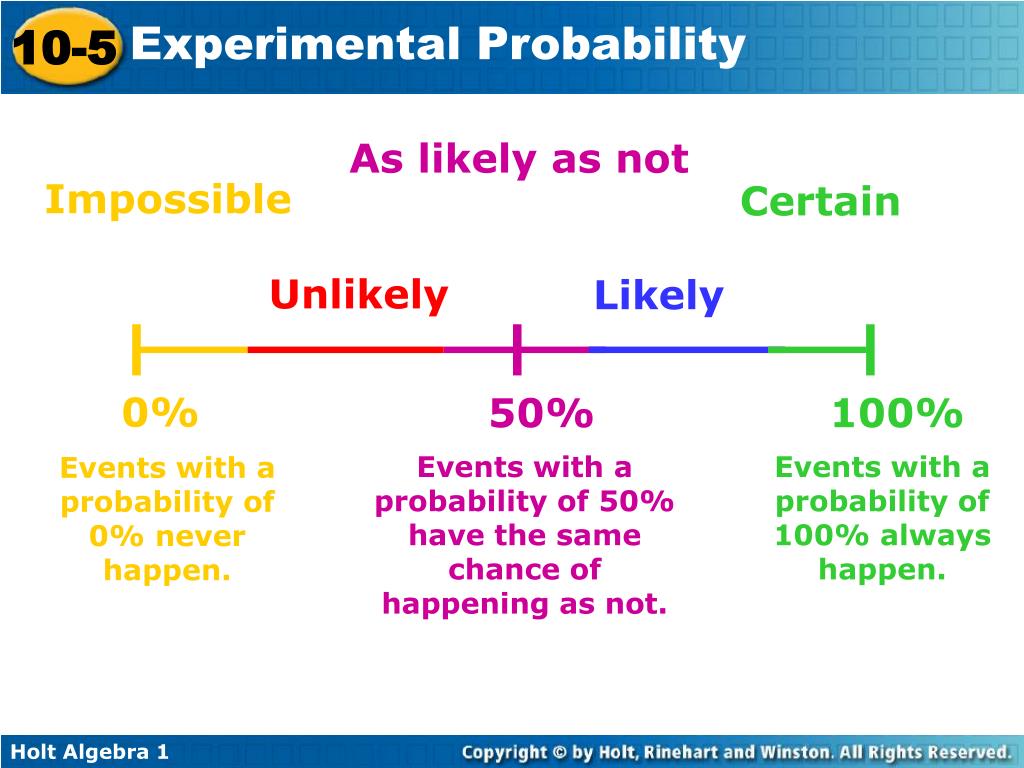 10-5 Experimental Probability

As likely as not

Impossible

Certain

Unlikely

Likely

0%

50%

100%

Events with a probability of 0% never happen.

Events with a probability of 50% have the same chance of happening as not.

Events with a probability of 100% always happen.

Holt Algebra 1

Copyright © by Holt, Rinehart and Winston. All Rights Reserved.